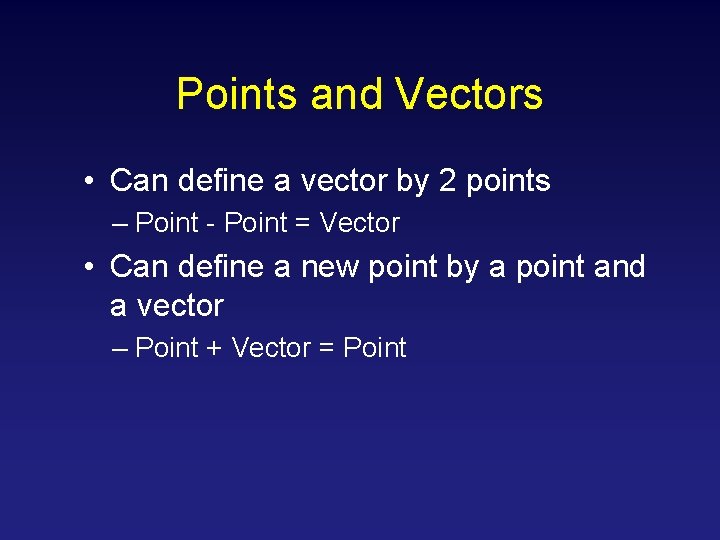 Points and Vectors

• Can define a vector by 2 points

– Point - Point = Vector

• Can define a new point by a point and a vector

– Point + Vector = Point